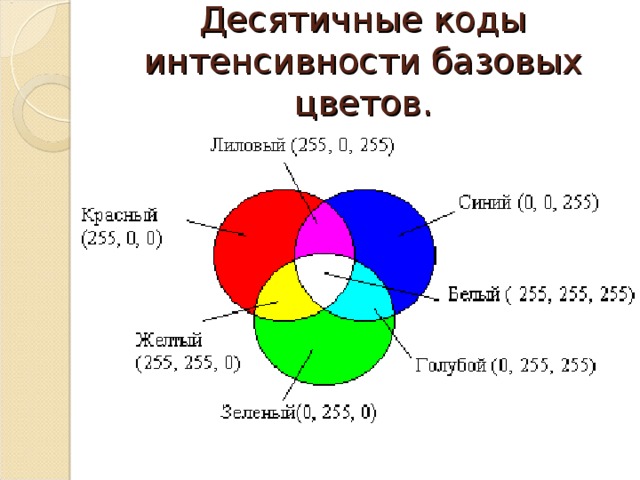 Десятичные коды интенсивности базовых цветов.

Лиловый (255, 0, 255)

Красный (255, 0, 0)

Синий (0, 0, 255)

Белый ( 255, 255, 255)

Желтый (255, 255, 0)

Голубой (0, 255, 255)

Зеленый(0, 255, 0)